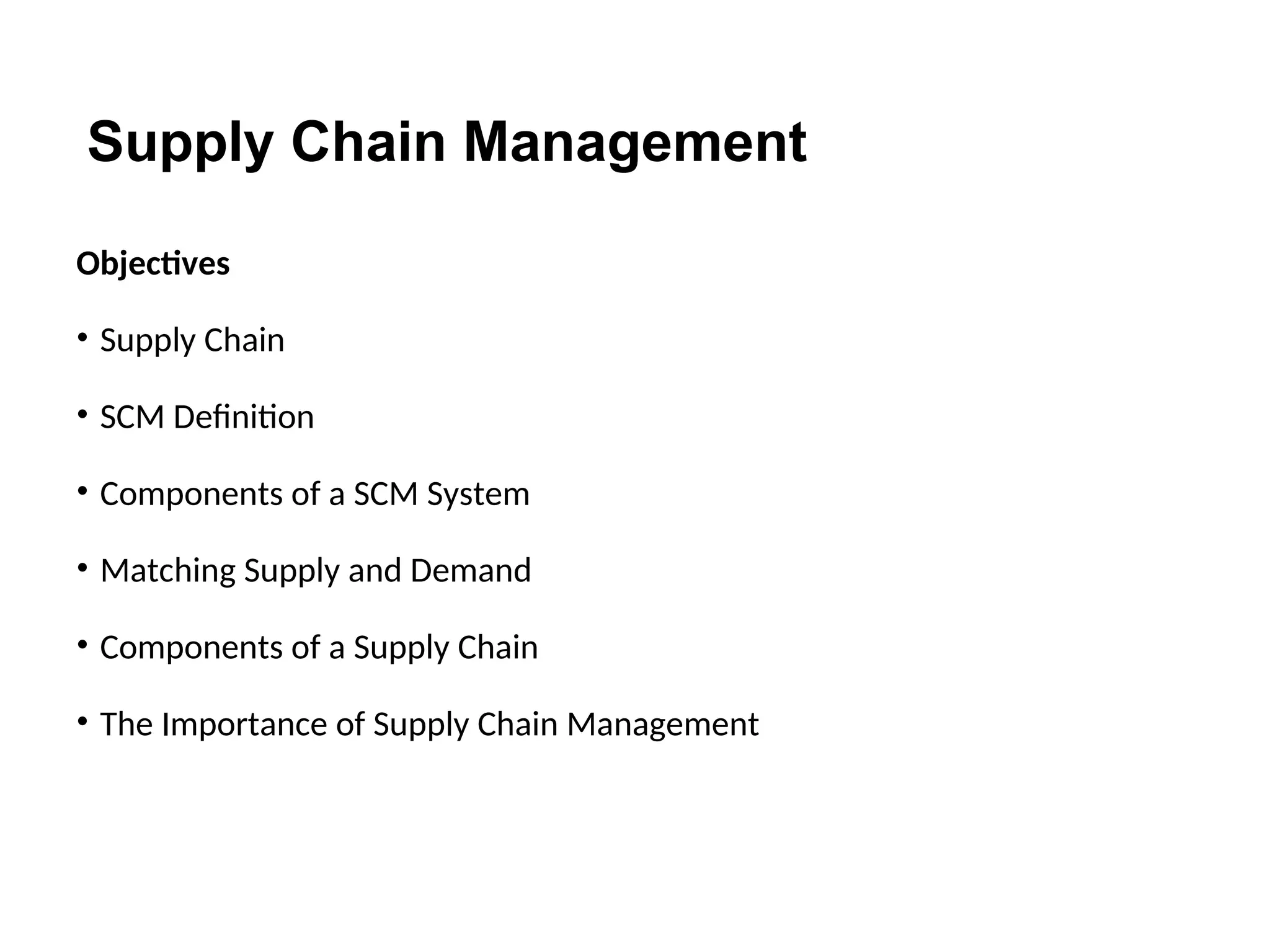 Supply Chain Management

Objectives

• Supply Chain

• SCM Definition

• Components of a SCM System

• Matching Supply and Demand

• Components of a Supply Chain

• The Importance of Supply Chain Management